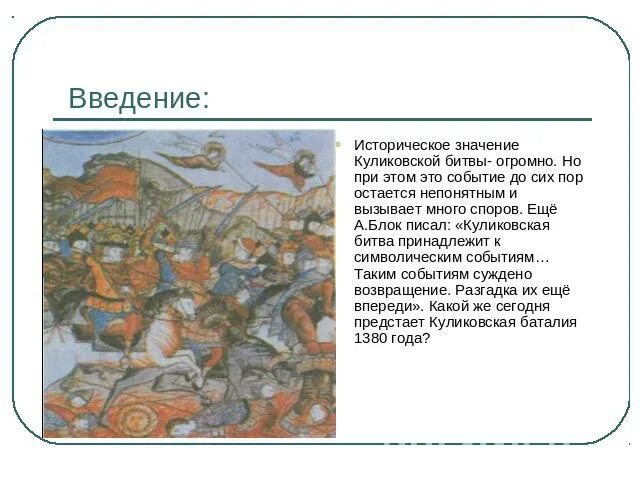 Введение:

Историческое значение Куликовской битвы- огромно. Но при этом это событие до сих пор остается непонятным и вызывает много споров. Ещё А.Блок писал: «Куликовская битва принадлежит к символическим событиям… Таким событиям суждено возвращение. Разгадка их ещё впереди». Какой же сегодня предстает Куликовская баталия 1380 года?